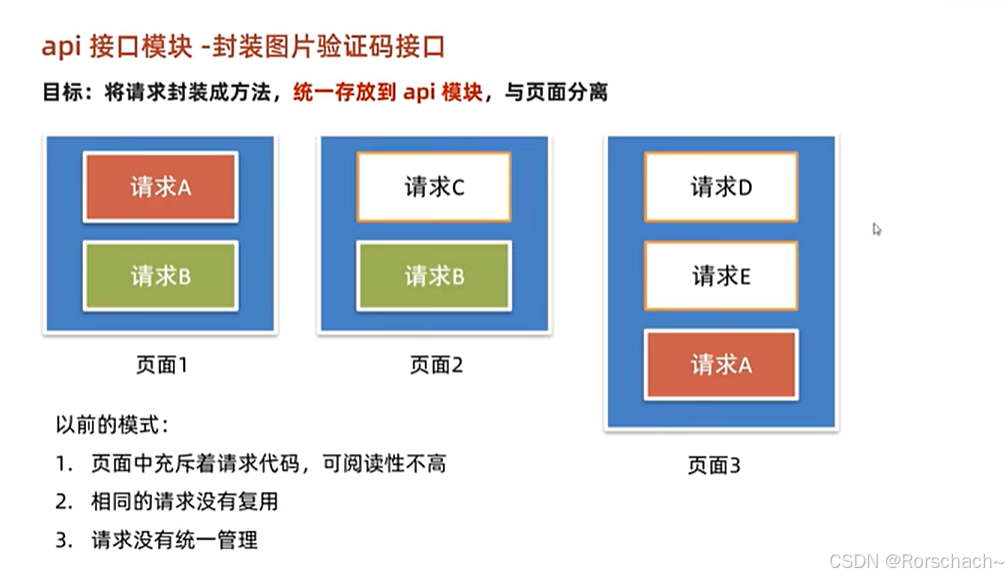 api 接口模块 -封装图片验证码接口

目标：将请求封装成方法，统一存放到 api 模块，与页面分离

请求A

请求B

页面1

请求C

请求B

页面2

请求D

请求E

请求A

页面3

以前的模式：

1. 页面中充斥着请求代码，可阅读性不高

2. 相同的请求没有复用

3. 请求没有统一管理

CSDN @Rorschach~